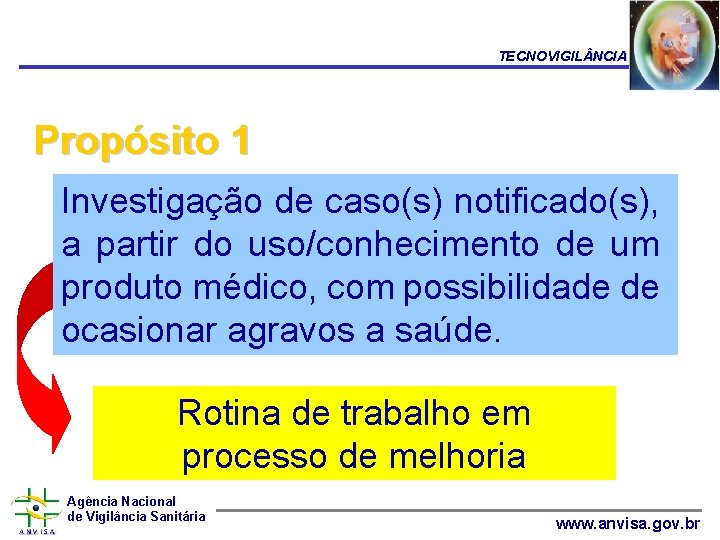 TECNOVIGILÂNCIA

Propósito 1

Investigação de caso(s) notificado(s), a partir do uso/conhecimento de um produto médico, com possibilidade de ocasionar agravos a saúde.

Rotina de trabalho em processo de melhoria

ANVISA
Agência Nacional de Vigilância Sanitária

www.anvisa.gov.br